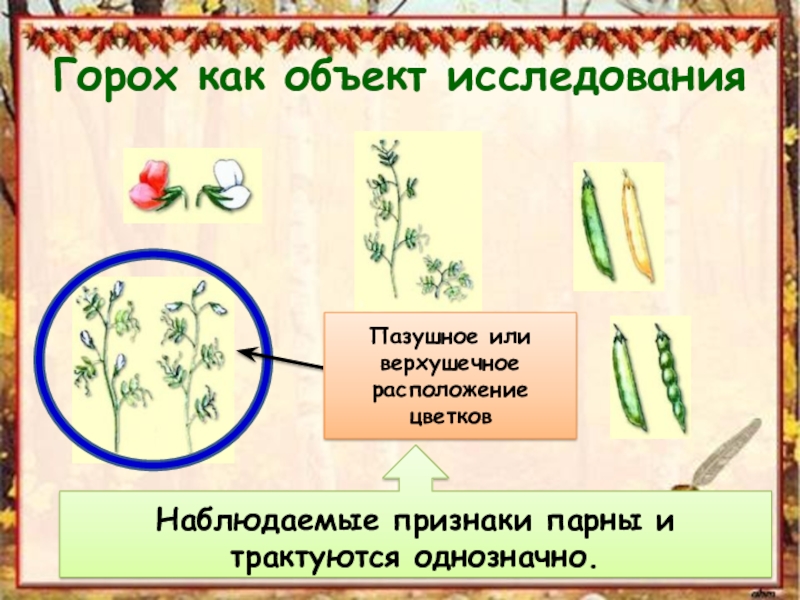 Горох как объект исследования

Пазушное или верхушечное расположение цветков

Наблюдаемые признаки парны и трактуются однозначно.